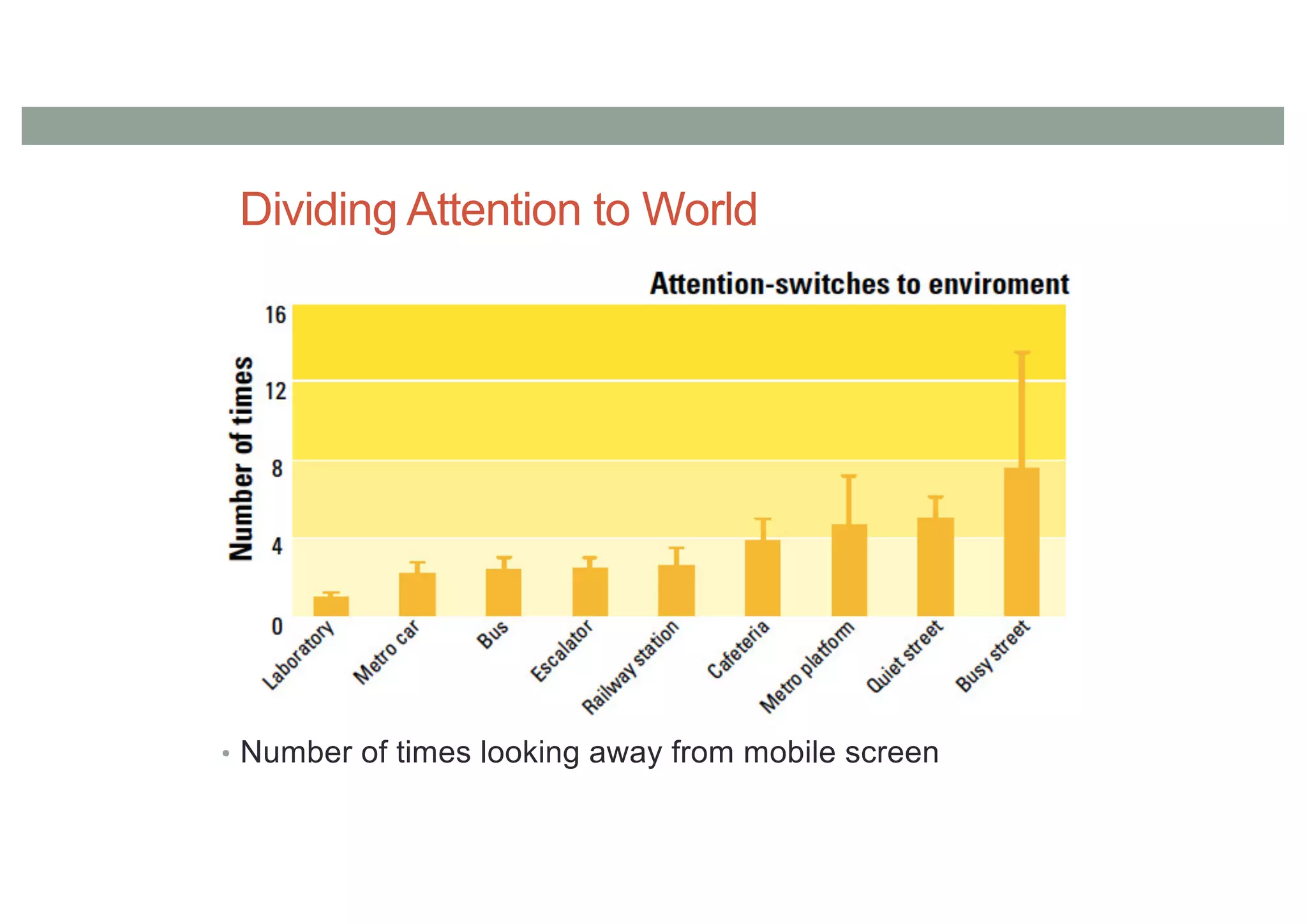 Dividing Attention to World

Attention-switches to enviroment

Number of times

16
12
8
4
0

Laboratory
Metro car
Bus
Escalator
Railway station
Cafeteria
Metro platform
Quiet street
Busy street

• Number of times looking away from mobile screen